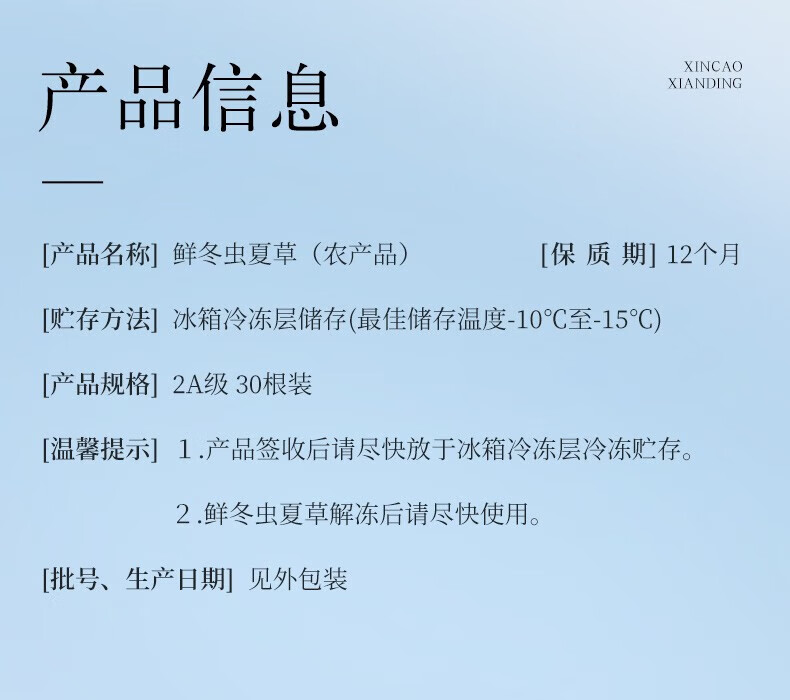 产品信息

XINCAO
XIANDING

[产品名称] 鲜冬虫夏草（农产品） [保 质 期] 12个月

[贮存方法] 冰箱冷冻层储存(最佳储存温度-10℃至-15℃)

[产品规格] 2A级 30根装

[温馨提示] 1.产品签收后请尽快放于冰箱冷冻层冷冻贮存。

2.鲜冬虫夏草解冻后请尽快使用。

[批号、生产日期] 见外包装